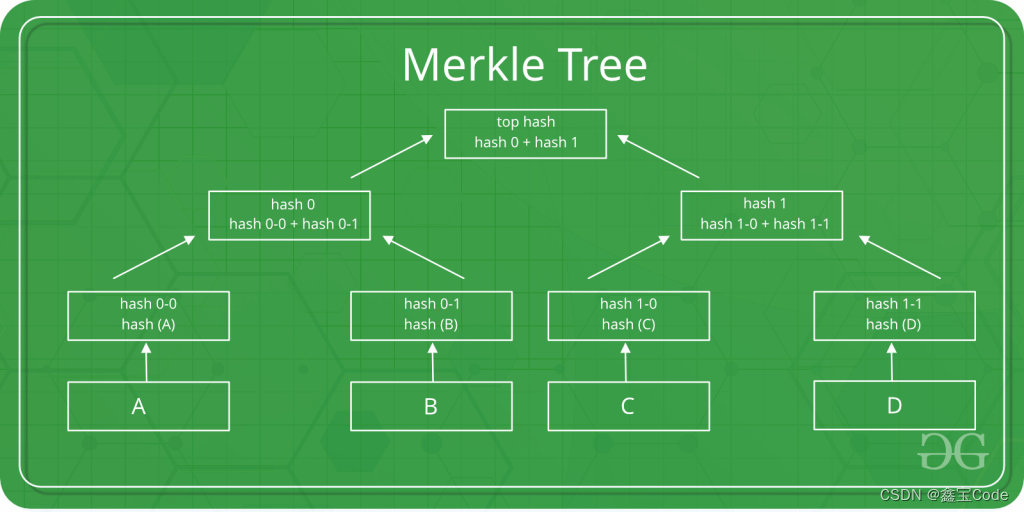 Merkle Tree

top hash
hash 0 + hash 1

hash 0
hash 0-0 + hash 0-1

hash 1
hash 1-0 + hash 1-1

hash 0-0
hash (A)

hash 0-1
hash (B)

hash 1-0
hash (C)

hash 1-1
hash (D)

A

B

C

D

GG

CSDN @鑫宝Code